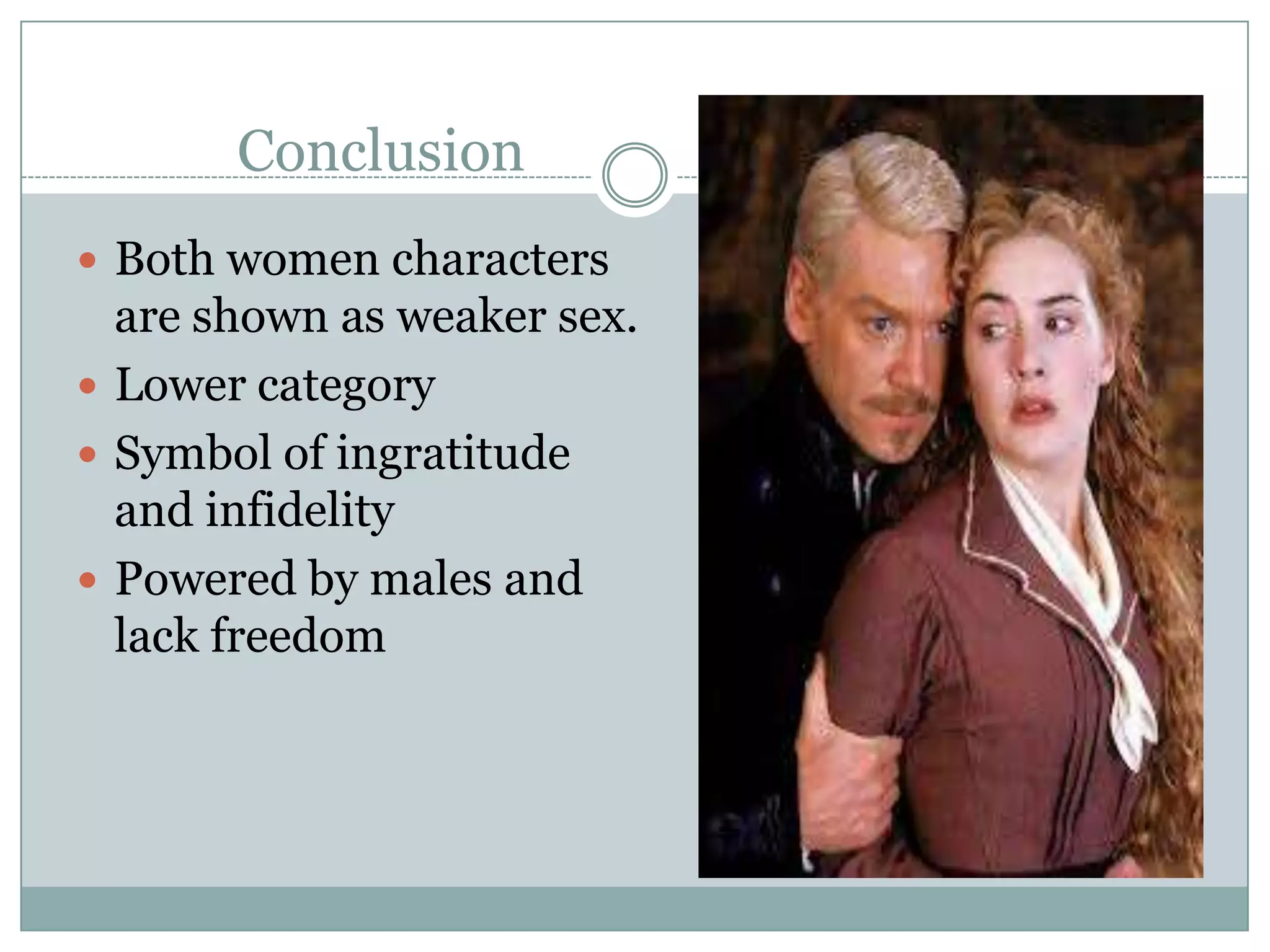 Conclusion

- Both women characters are shown as weaker sex.
- Lower category
- Symbol of ingratitude and infidelity
- Powered by males and lack freedom